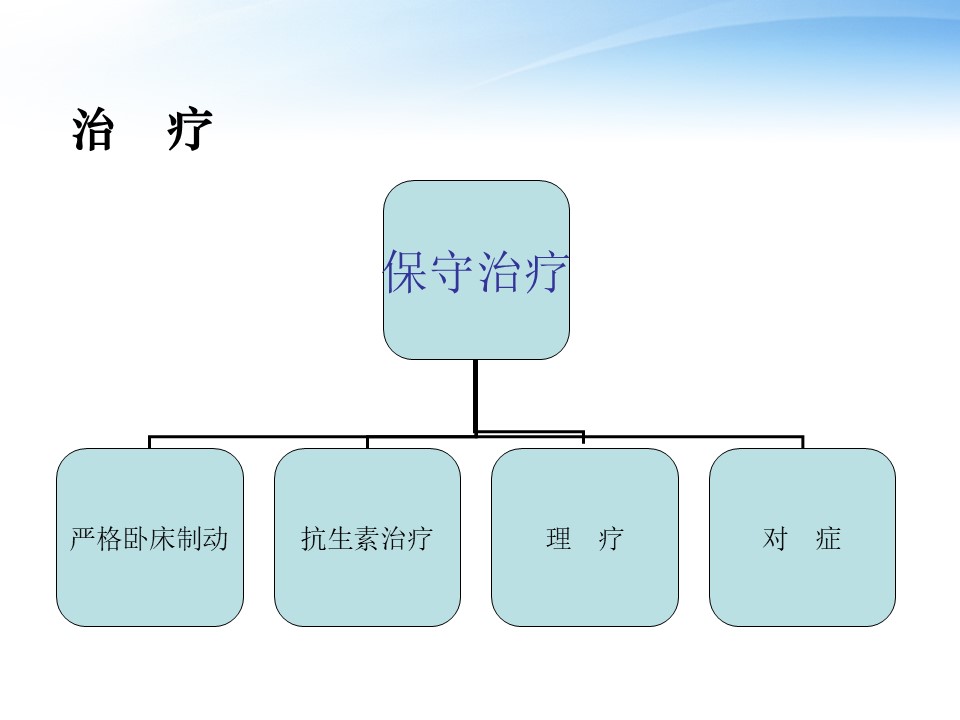 治　疗

保守治疗

严格卧床制动

抗生素治疗

理　疗

对　症